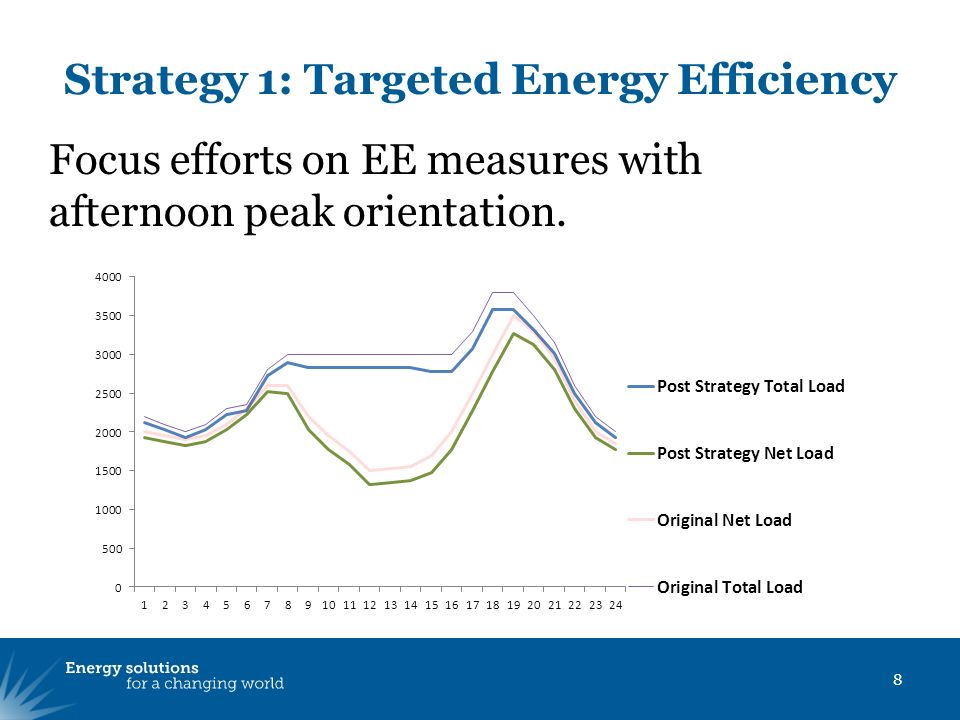 Strategy 1: Targeted Energy Efficiency

Focus efforts on EE measures with afternoon peak orientation.

4000
3500
3000
2500
2000
1500
1000
500
0

1 2 3 4 5 6 7 8 9 10 11 12 13 14 15 16 17 18 19 20 21 22 23 24

Post Strategy Total Load
Post Strategy Net Load
Original Net Load
Original Total Load

Energy solutions
for a changing world

8